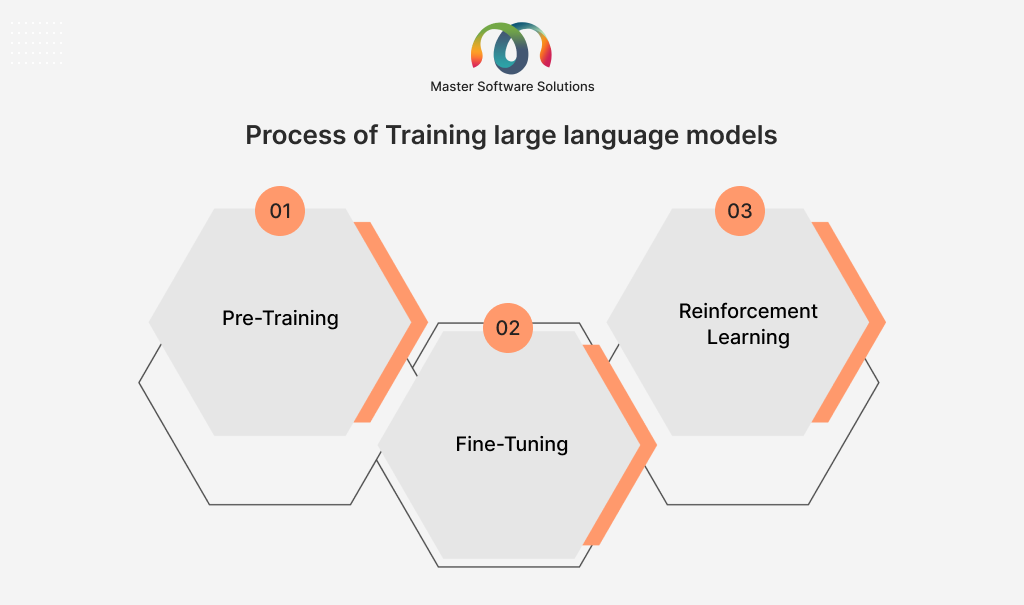 Master Software Solutions

Process of Training large language models

01

Pre-Training

02

Fine-Tuning

03

Reinforcement Learning